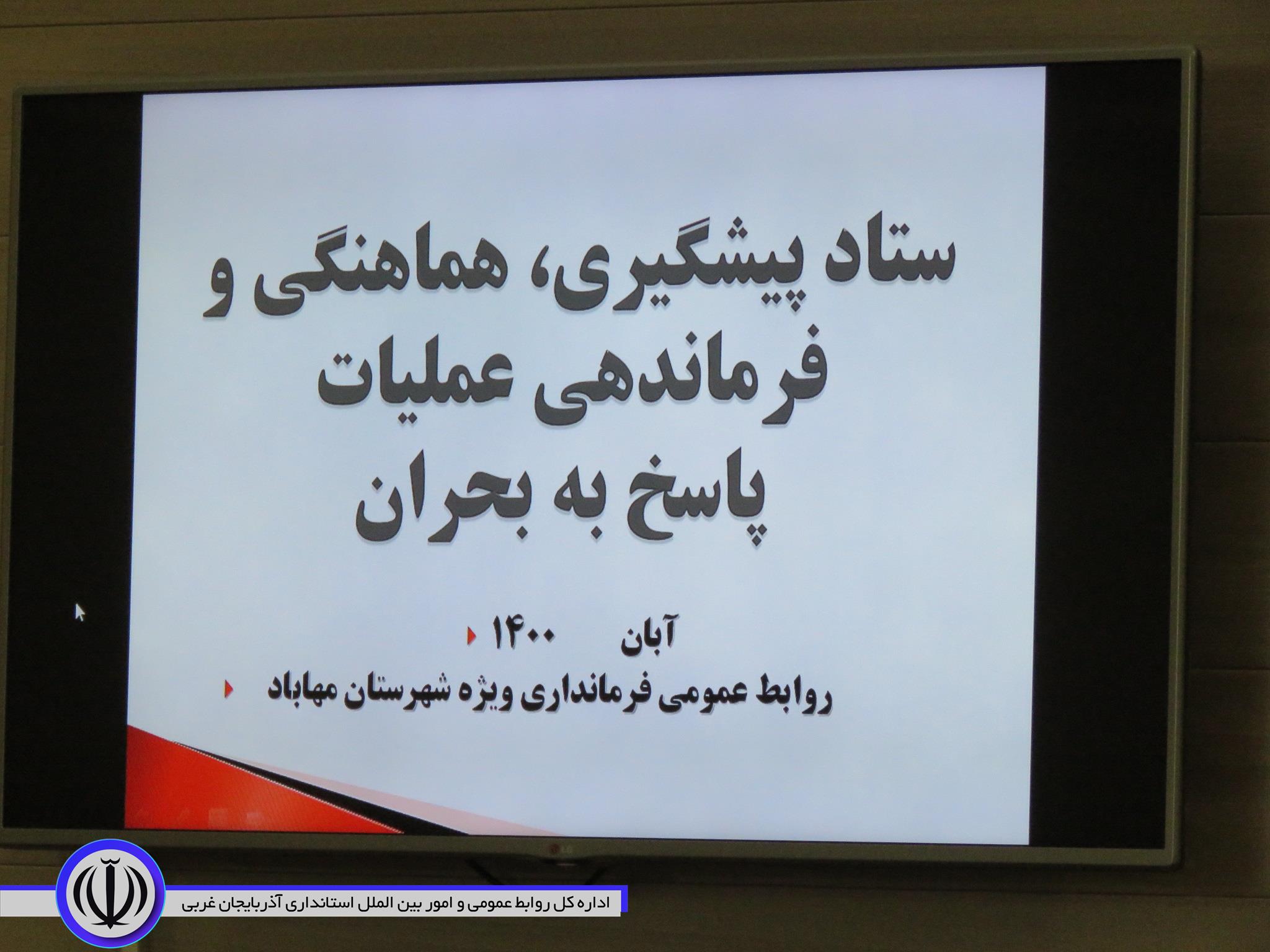 ستاد پیشگیری، هماهنگی و فرماندهی عملیات پاسخ به بحران

آبان ۱۴۰۰

روابط عمومی فرمانداری ویژه شهرستان مهاباد

LG

اداره کل روابط عمومی و امور بین الملل استانداری آذربایجان غربی